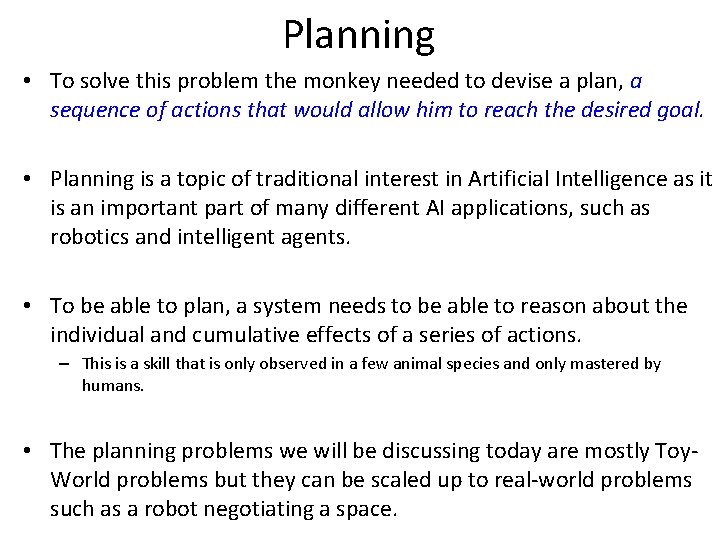 Planning

• To solve this problem the monkey needed to devise a plan, a sequence of actions that would allow him to reach the desired goal.

• Planning is a topic of traditional interest in Artificial Intelligence as it is an important part of many different AI applications, such as robotics and intelligent agents.

• To be able to plan, a system needs to be able to reason about the individual and cumulative effects of a series of actions.
– This is a skill that is only observed in a few animal species and only mastered by humans.

• The planning problems we will be discussing today are mostly Toy-World problems but they can be scaled up to real-world problems such as a robot negotiating a space.